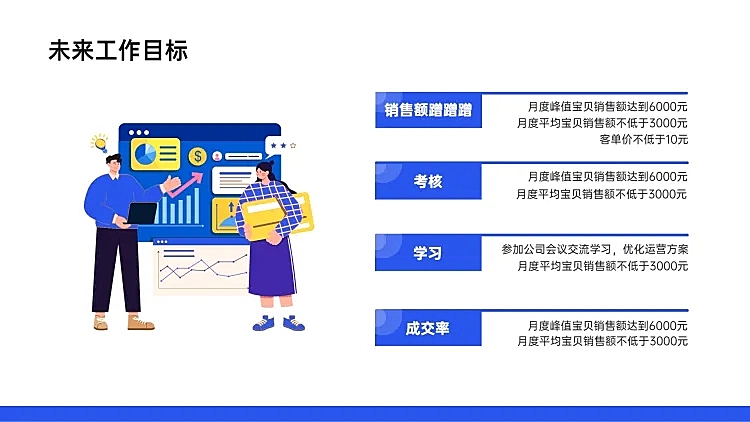 未来工作目标

销售额蹭蹭蹭

月度峰值宝贝销售额达到6000元
月度平均宝贝销售额不低于3000元
客单价不低于10元

考核

月度峰值宝贝销售额达到6000元
月度平均宝贝销售额不低于3000元

学习

参加公司会议交流学习，优化运营方案
月度平均宝贝销售额不低于3000元

成交率

月度峰值宝贝销售额达到6000元
月度平均宝贝销售额不低于3000元